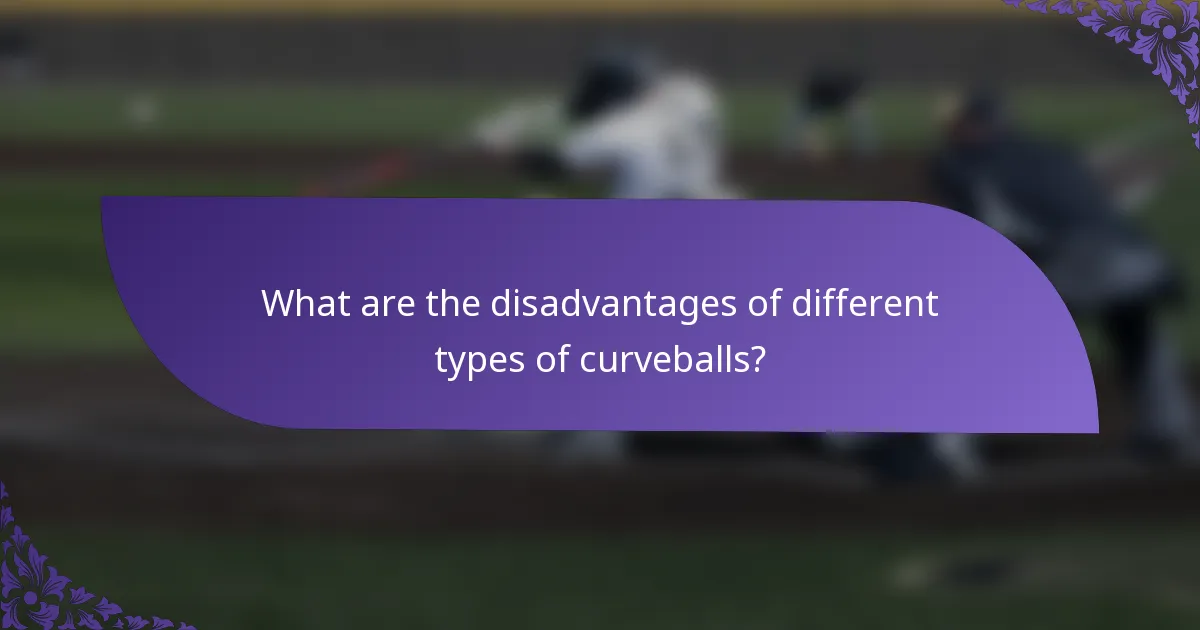 What are the disadvantages of different types of curveballs?